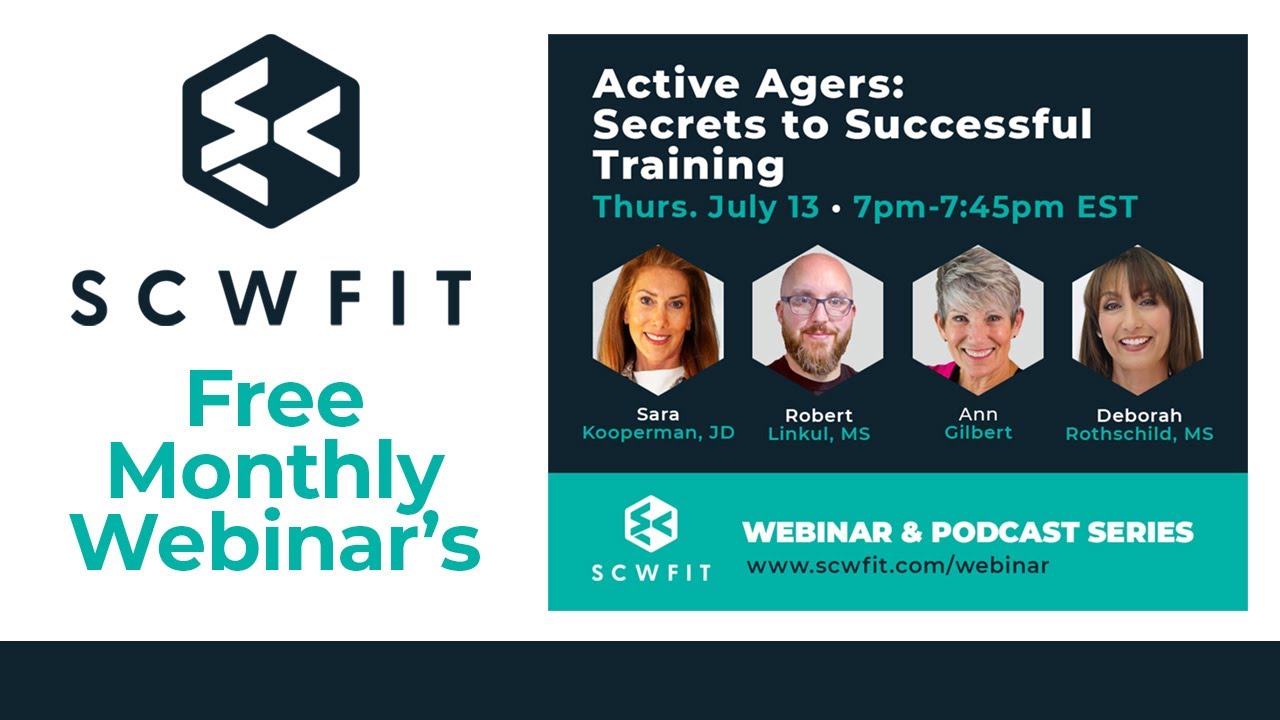 SCWFIT

Free Monthly Webinar's

Active Agers: Secrets to Successful Training

Thurs. July 13 • 7pm-7:45pm EST

Sara Kooperman, JD

Robert Linkul, MS

Ann Gilbert

Deborah Rothschild, MS

SCWFIT

WEBINAR & PODCAST SERIES

www.scwfit.com/webinar